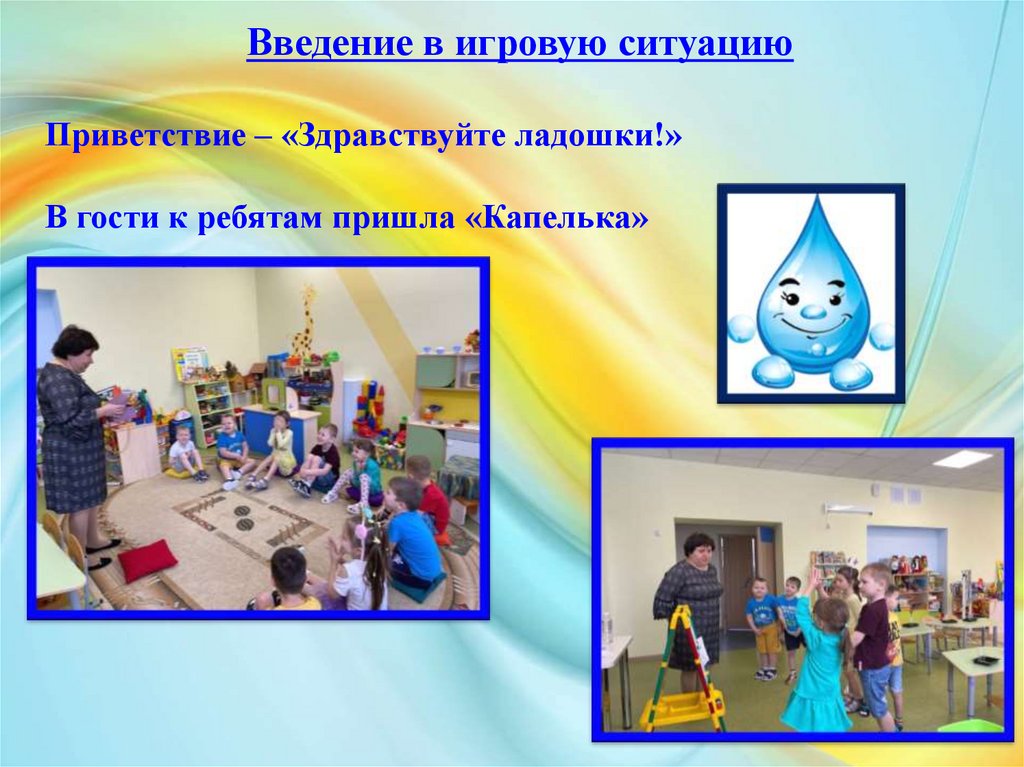 Введение в игровую ситуацию

Приветствие – «Здравствуйте ладошки!»

В гости к ребятам пришла «Капелька»